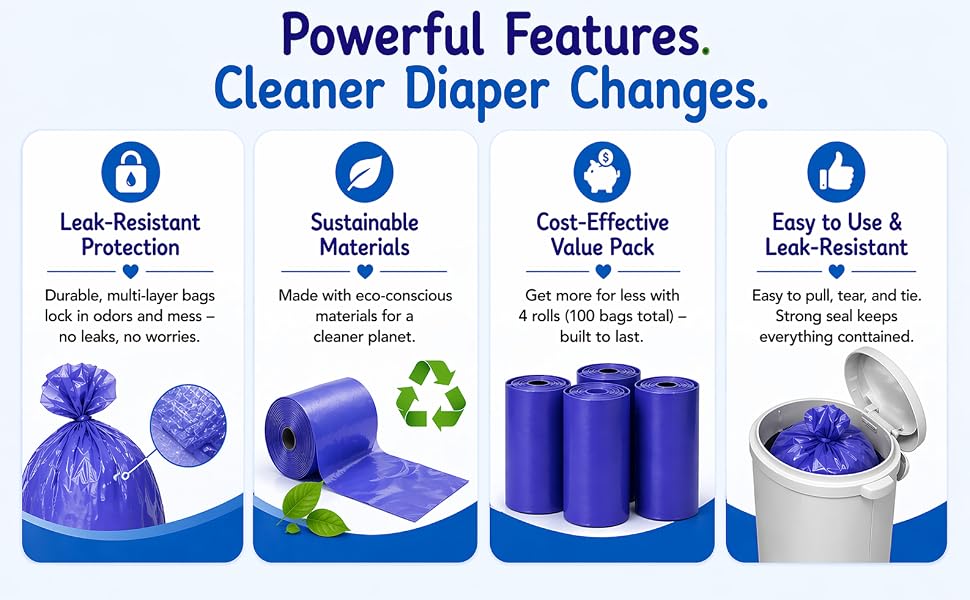 Powerful Features.
Cleaner Diaper Changes.

Leak-Resistant Protection

Durable, multi-layer bags lock in odors and mess – no leaks, no worries.

Sustainable Materials

Made with eco-conscious materials for a cleaner planet.

Cost-Effective Value Pack

Get more for less with 4 rolls (100 bags total) – built to last.

Easy to Use & Leak-Resistant

Easy to pull, tear, and tie. Strong seal keeps everything conttained.